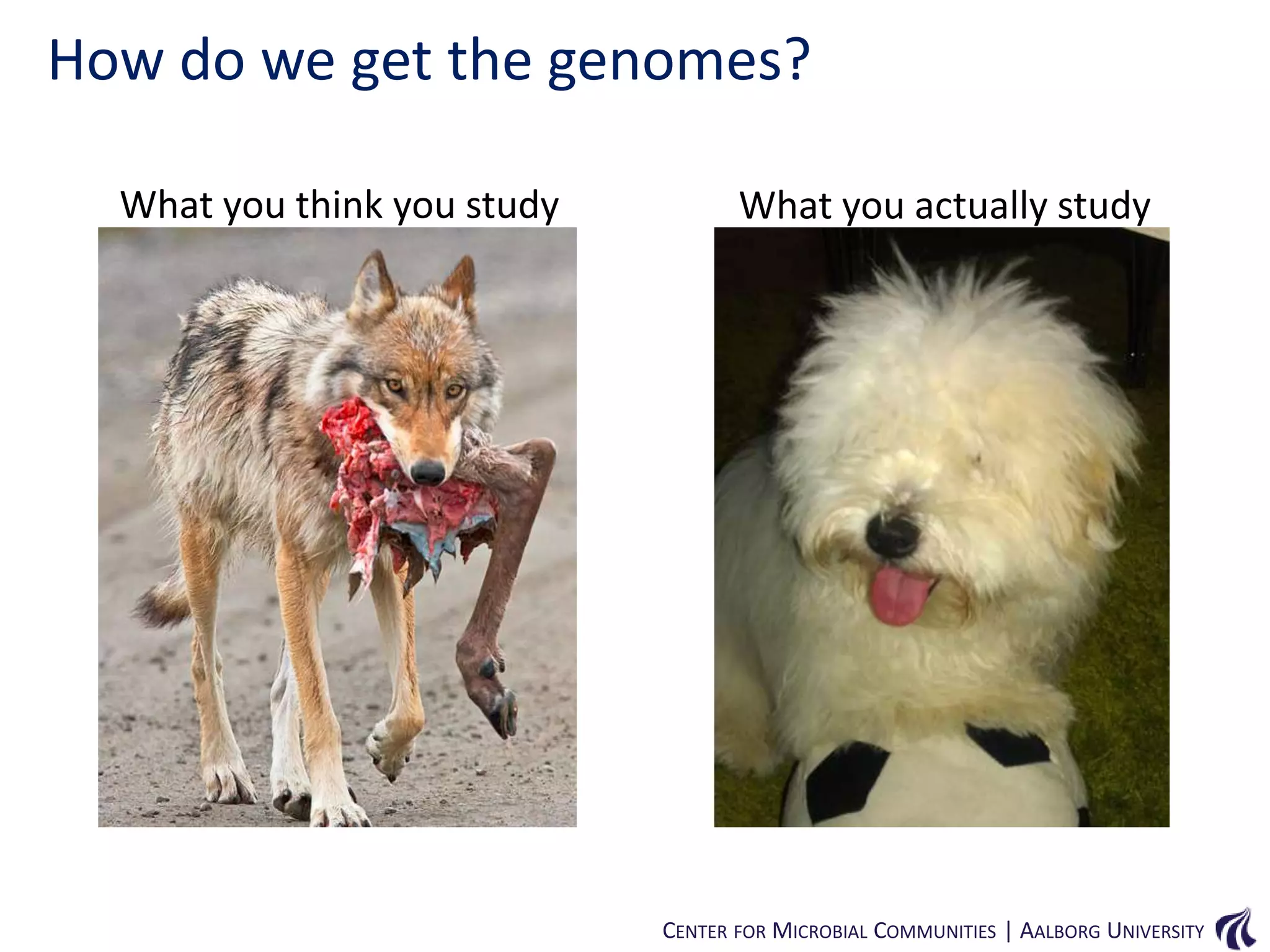 How do we get the genomes?

What you think you study

What you actually study

CENTER FOR MICROBIAL COMMUNITIES | AALBORG UNIVERSITY